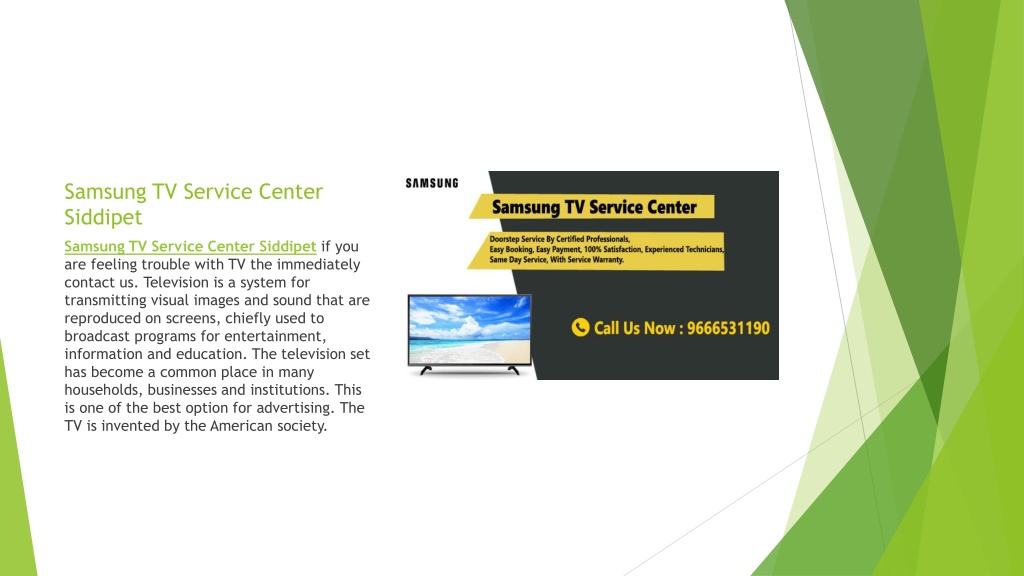 Samsung TV Service Center Siddipet

Samsung TV Service Center Siddipet if you are feeling trouble with TV the immediately contact us. Television is a system for transmitting visual images and sound that are reproduced on screens, chiefly used to broadcast programs for entertainment, information and education. The television set has become a common place in many households, businesses and institutions. This is one of the best option for advertising. The TV is invented by the American society.

SAMSUNG

Samsung TV Service Center

Doorstep Service By Certified Professionals, Easy Booking, Easy Payment, 100% Satisfaction, Experienced Technicians, Same Day Service, With Service Warranty.

Call Us Now : 9666531190